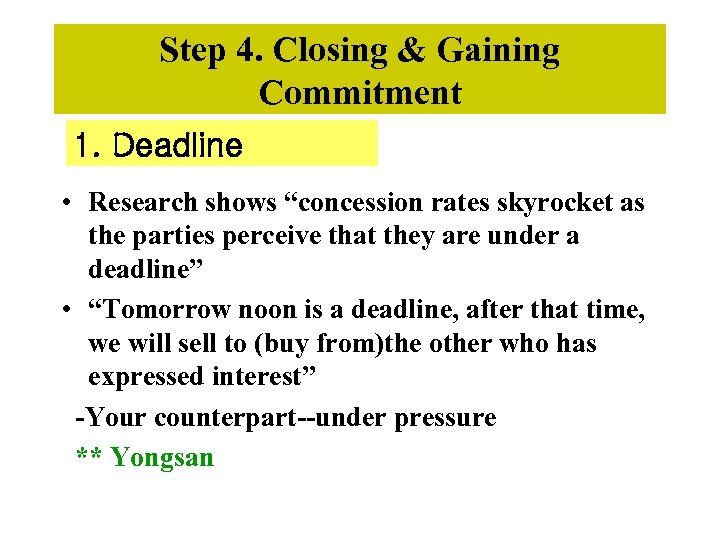 Step 4. Closing & Gaining Commitment

1. Deadline

• Research shows “concession rates skyrocket as the parties perceive that they are under a deadline”

• “Tomorrow noon is a deadline, after that time, we will sell to (buy from)the other who has expressed interest”

-Your counterpart--under pressure

** Yongsan